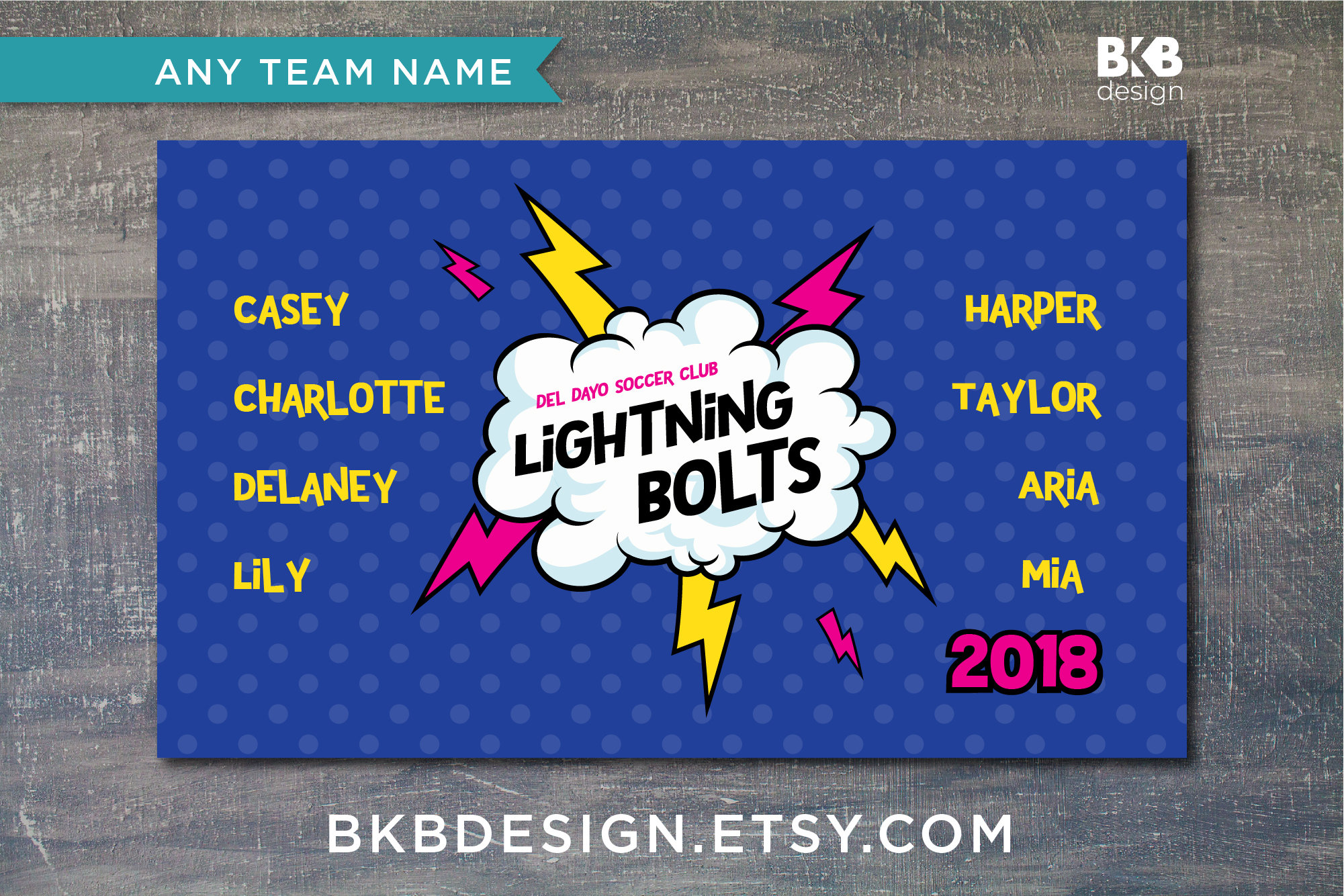 ANY TEAM NAME

BKB
design

CASEY

CHARLOTTE

DELANEY

LiLY

DEL DAYO SOCCER CLUB
LiGHTNiNG
BOLTS

HARPER

TAYLOR

ARiA

MiA

2018

BKBDESIGN.ETSY.COM